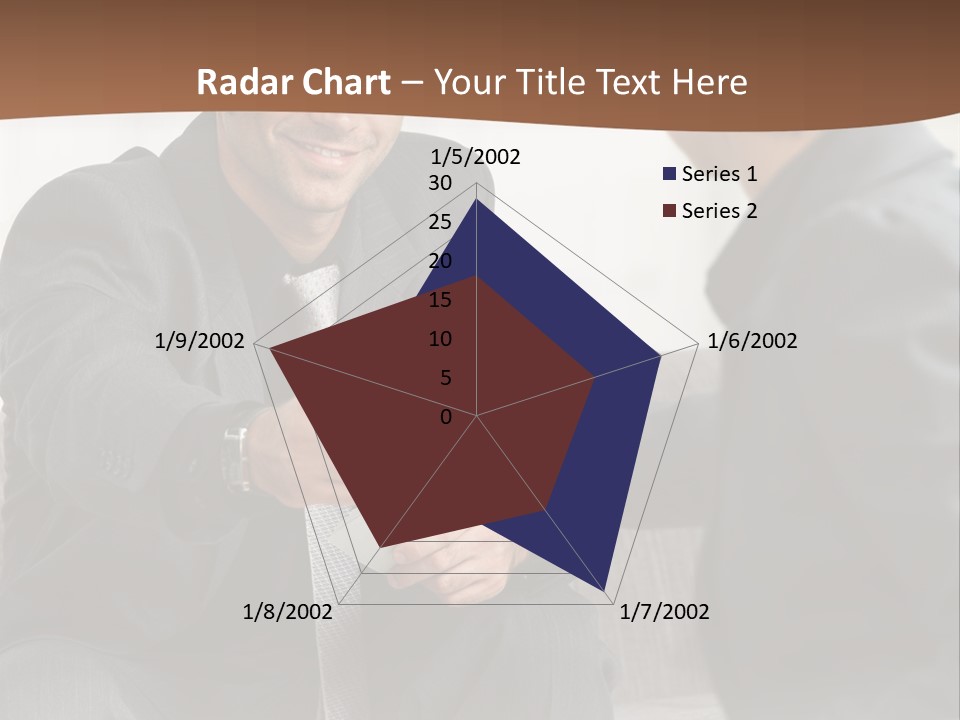 Radar Chart – Your Title Text Here

1/5/2002
30
25
20
15
10
5
0
1/6/2002
1/7/2002
1/8/2002
1/9/2002

Series 1
Series 2